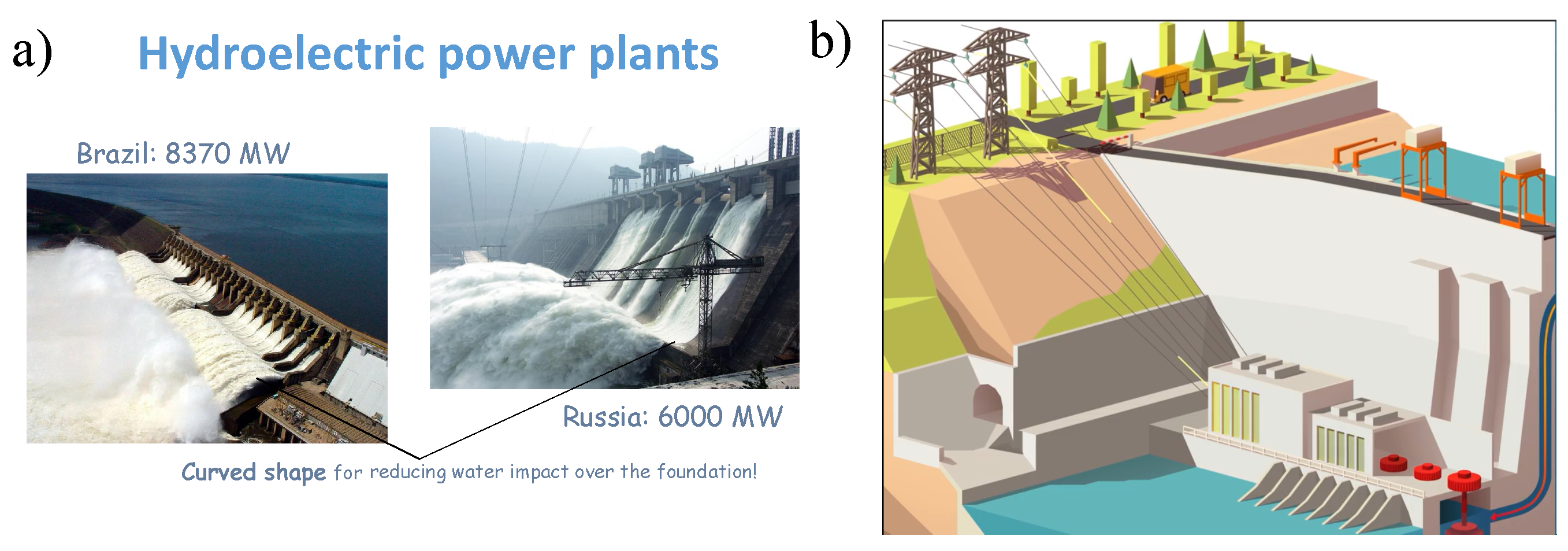 a)

Hydroelectric power plants

Brazil: 8370 MW

Russia: 6000 MW

Curved shape for reducing water impact over the foundation!

b)